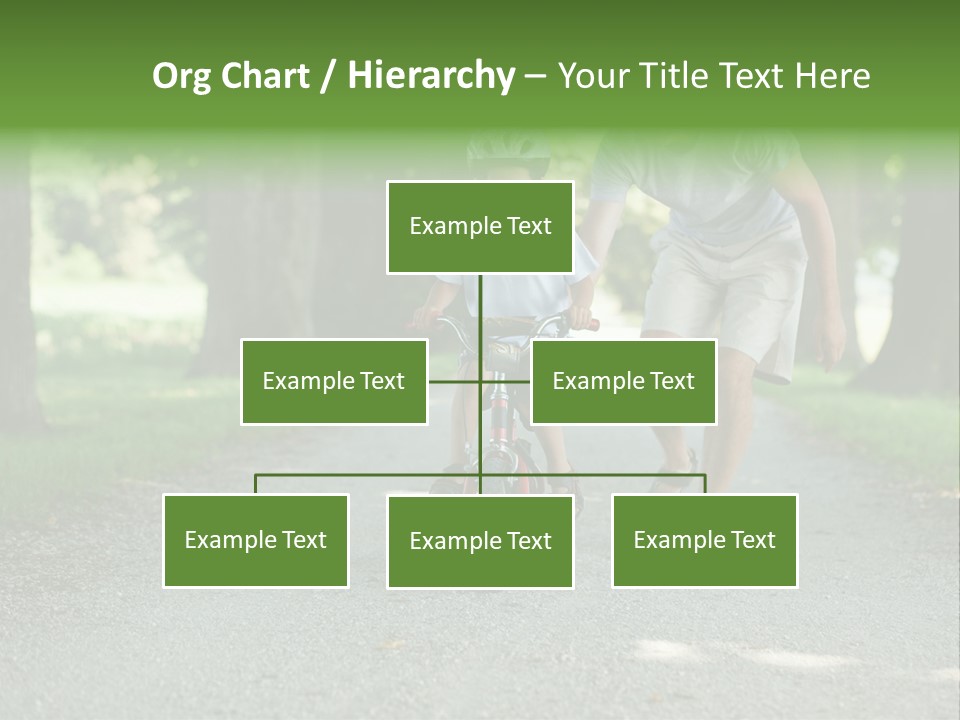 Org Chart / Hierarchy – Your Title Text Here

Example Text

Example Text

Example Text

Example Text

Example Text

Example Text